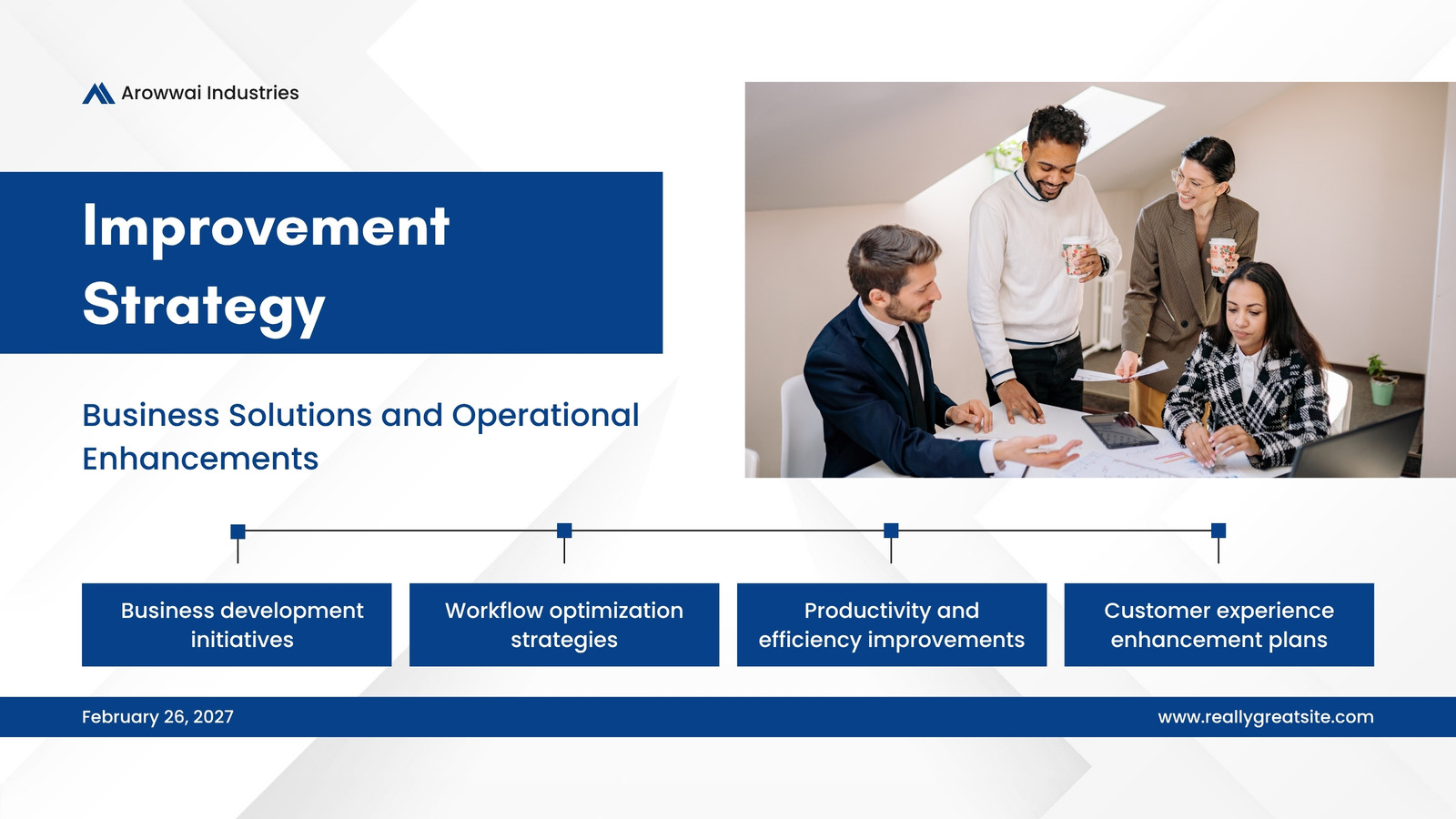 Arowwai Industries

Improvement Strategy

Business Solutions and Operational Enhancements

Business development initiatives

Workflow optimization strategies

Productivity and efficiency improvements

Customer experience enhancement plans

February 26, 2027

www.reallygreatsite.com